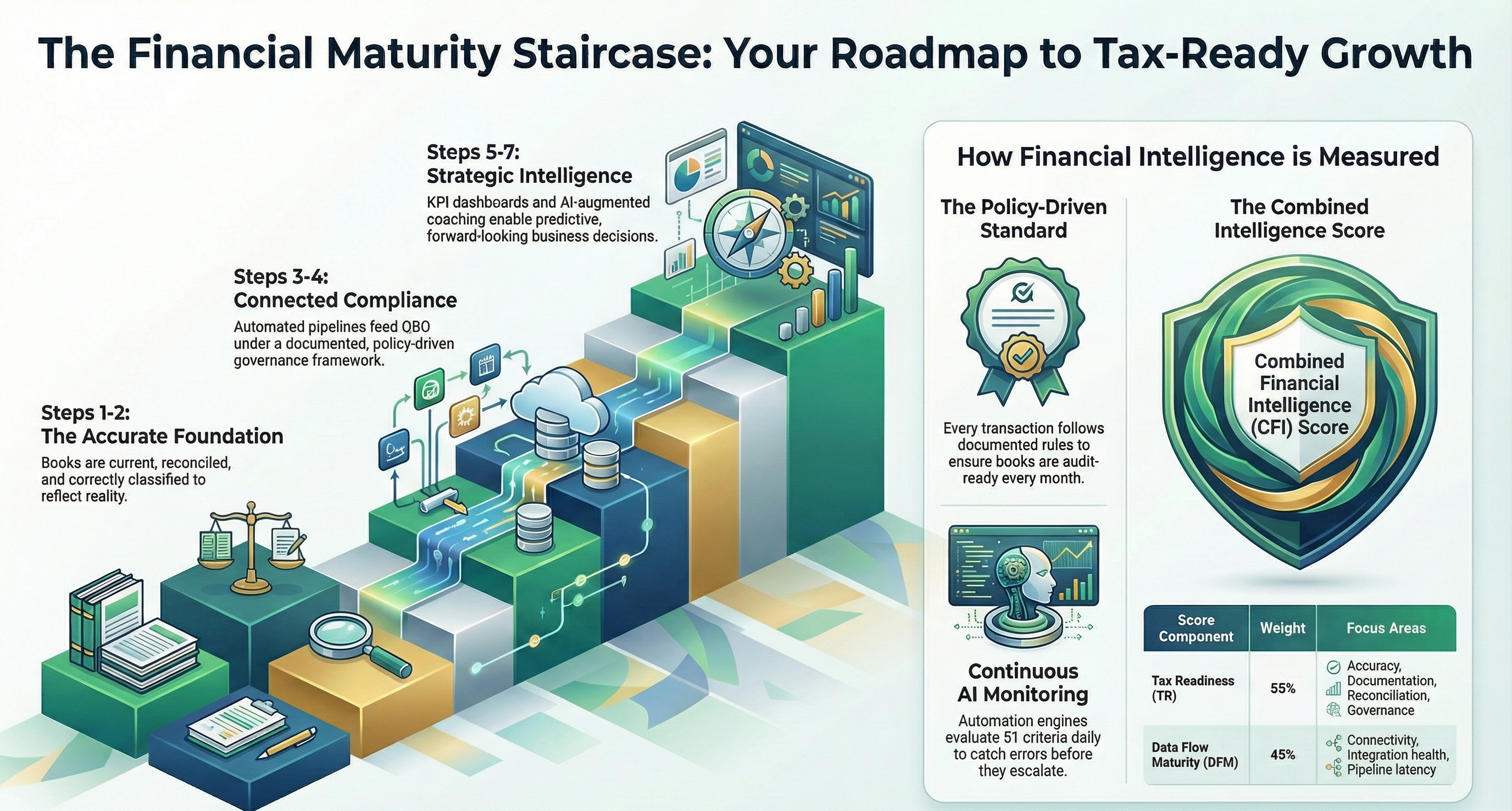 The Financial Maturity Staircase: Your Roadmap to Tax-Ready Growth

Steps 5-7:
Strategic Intelligence
KPI dashboards and AI-augmented coaching enable predictive, forward-looking business decisions.

Steps 3-4:
Connected Compliance
Automated pipelines feed QBO under a documented, policy-driven governance framework.

Steps 1-2:
The Accurate Foundation
Books are current, reconciled, and correctly classified to reflect reality.

How Financial Intelligence is Measured

The Policy-Driven Standard

Every transaction follows documented rules to ensure books are audit-ready every month.

Continuous AI Monitoring
Automation engines evaluate 51 criteria daily to catch errors before they escalate.

The Combined Intelligence Score

Combined Financial Intelligence (CFI) Score

| Score Component | Weight | Focus Areas |
|---|---|---|
| Tax Readiness (TR) | 55% | Accuracy, Documentation, Reconciliation, Governance |
| Data Flow Maturity (DFM) | 45% | Connectivity, Integration health, Pipeline latency |